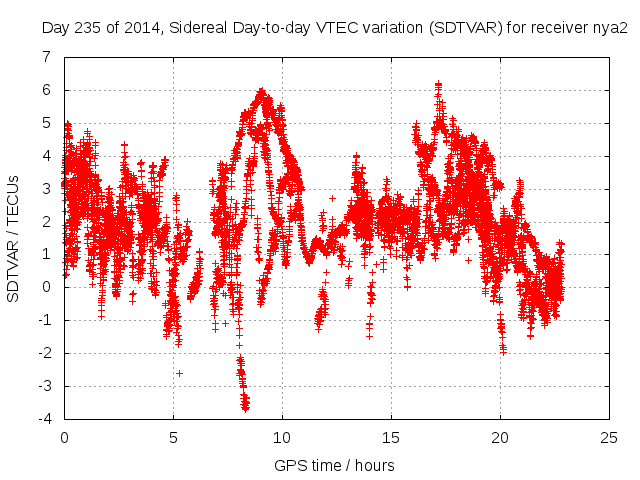 Day 235 of 2014, Sidereal Day-to-day VTEC variation (SDTVAR) for receiver nya2

SDTVAR / TECUs

7
6
5
4
3
2
1
0
-1
-2
-3
-4

0
5
10
15
20
25

GPS time / hours